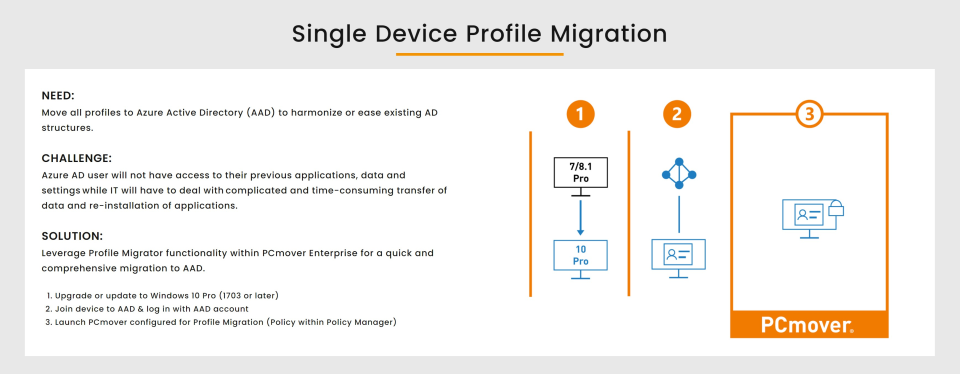 Single Device Profile Migration

NEED:
Move all profiles to Azure Active Directory (AAD) to harmonize or ease existing AD structures.

CHALLENGE:
Azure AD user will not have access to their previous applications, data and settings while IT will have to deal with complicated and time-consuming transfer of data and re-installation of applications.

SOLUTION:
Leverage Profile Migrator functionality within PCmover Enterprise for a quick and comprehensive migration to AAD.

1. Upgrade or update to Windows 10 Pro (1703 or later)
2. Join device to AAD & log in with AAD account
3. Launch PCmover configured for Profile Migration (Policy within Policy Manager)

1

7/8.1 Pro

10 Pro

2

3

PCmover.